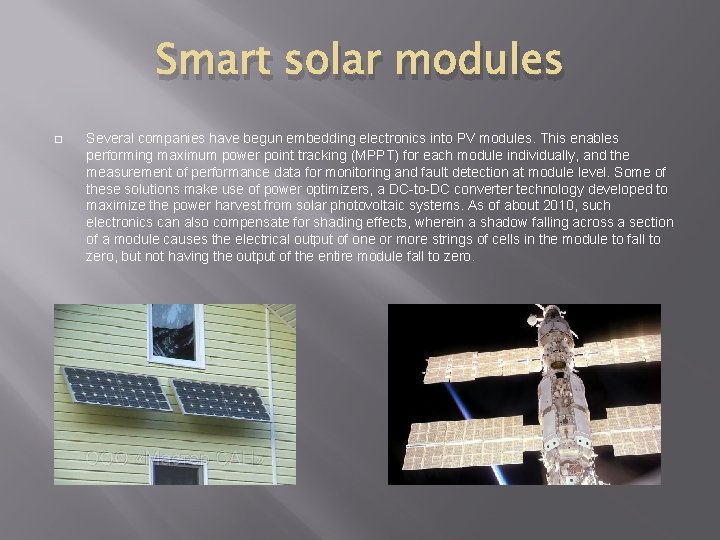 Smart solar modules

Several companies have begun embedding electronics into PV modules. This enables performing maximum power point tracking (MPPT) for each module individually, and the measurement of performance data for monitoring and fault detection at module level. Some of these solutions make use of power optimizers, a DC-to-DC converter technology developed to maximize the power harvest from solar photovoltaic systems. As of about 2010, such electronics can also compensate for shading effects, wherein a shadow falling across a section of a module causes the electrical output of one or more strings of cells in the module to fall to zero, but not having the output of the entire module fall to zero.

ООО «Мастер САН»